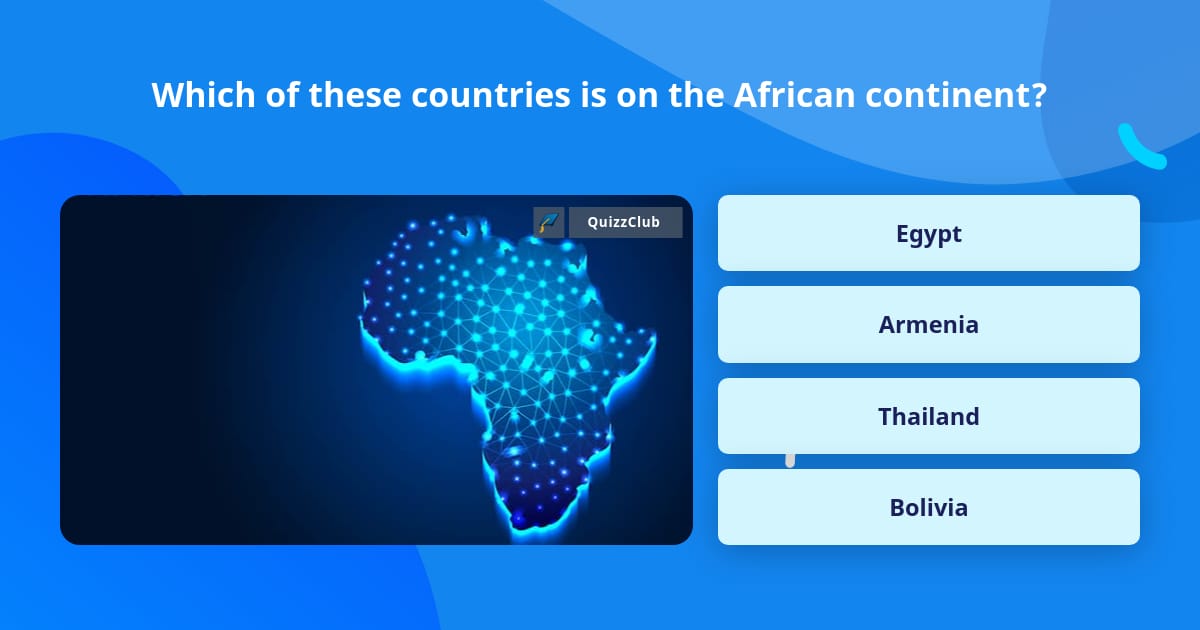 Which of these countries is on the African continent?

QuizzClub

Egypt

Armenia

Thailand

Bolivia